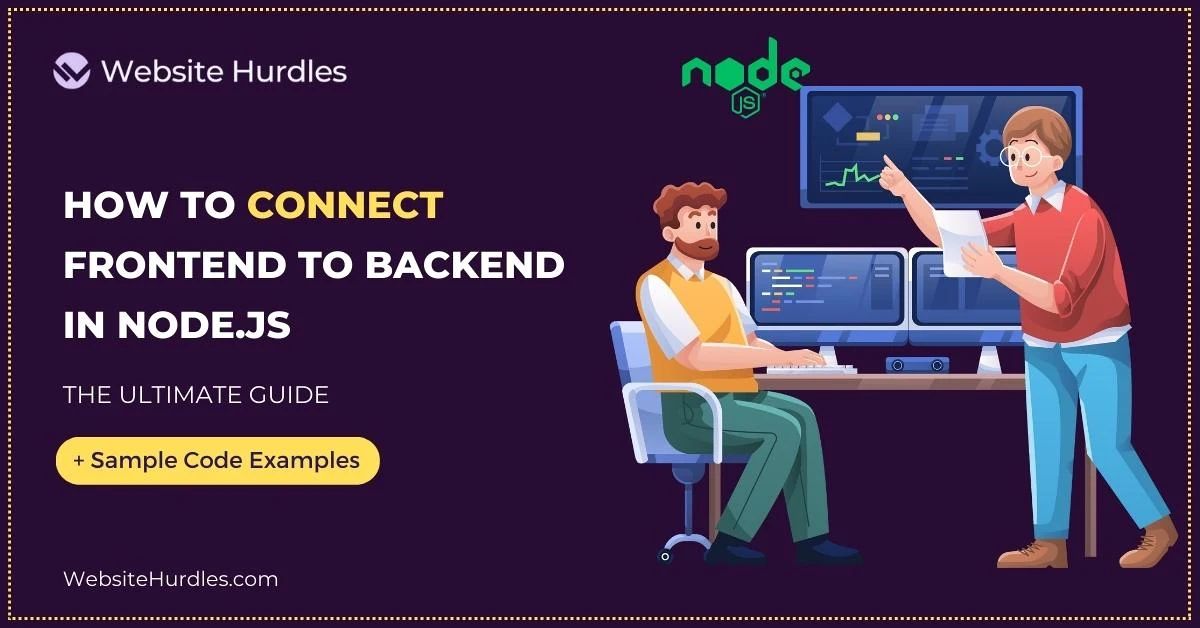 Website Hurdles

node
JS

HOW TO CONNECT FRONTEND TO BACKEND IN NODE.JS

THE ULTIMATE GUIDE

+ Sample Code Examples

WebsiteHurdles.com